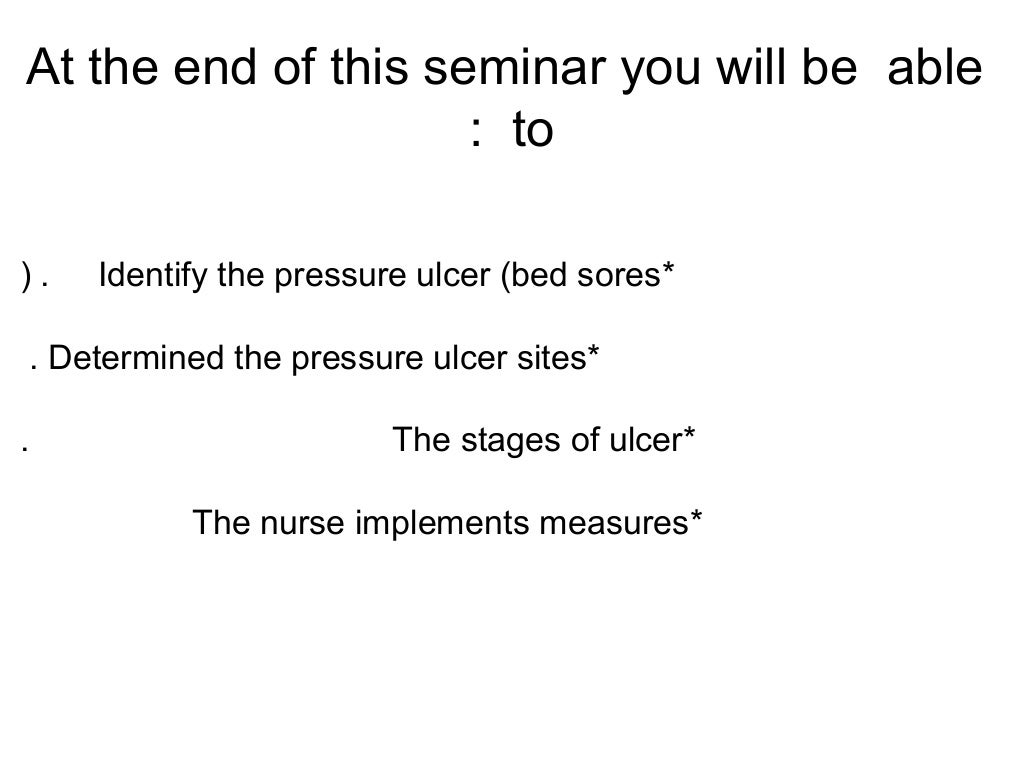 At the end of this seminar you will be able : to

) . Identify the pressure ulcer (bed sores*

. Determined the pressure ulcer sites*

. The stages of ulcer*

The nurse implements measures*